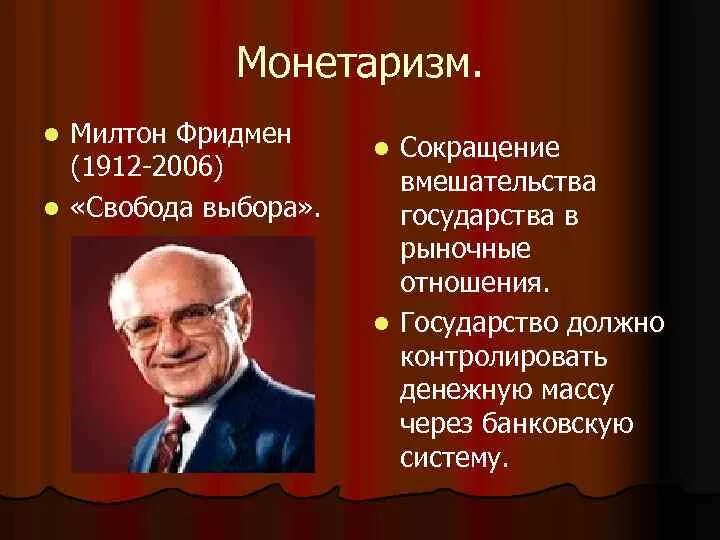 Монетаризм.

Милтон Фридмен (1912-2006)

«Свобода выбора».

Сокращение вмешательства государства в рыночные отношения.

Государство должно контролировать денежную массу через банковскую систему.